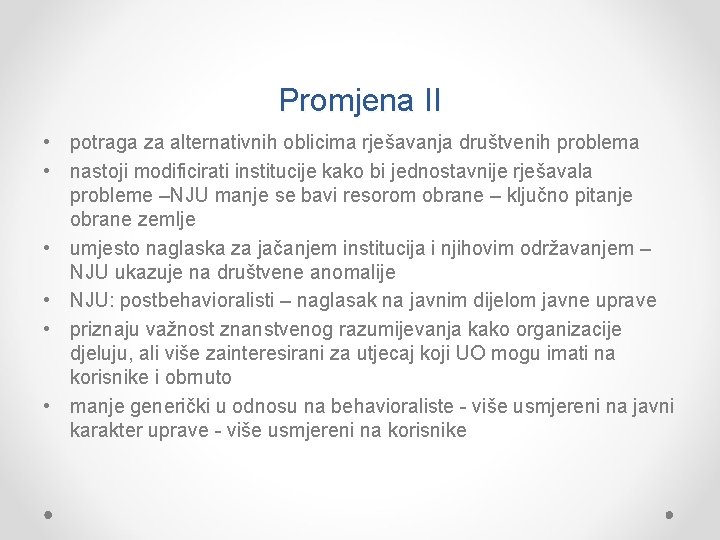 Promjena II

• potraga za alternativnih oblicima rješavanja društvenih problema
• nastoji modificirati institucije kako bi jednostavnije rješavala probleme –NJU manje se bavi resorom obrane – ključno pitanje obrane zemlje
• umjesto naglaska za jačanjem institucija i njihovim održavanjem – NJU ukazuje na društvene anomalije
• NJU: postbehavioralisti – naglasak na javnim dijelom javne uprave
• priznaju važnost znanstvenog razumijevanja kako organizacije djeluju, ali više zainteresirani za utjecaj koji UO mogu imati na korisnike i obrnuto
• manje generički u odnosu na behavioraliste - više usmjereni na javni karakter uprave - više usmjereni na korisnike